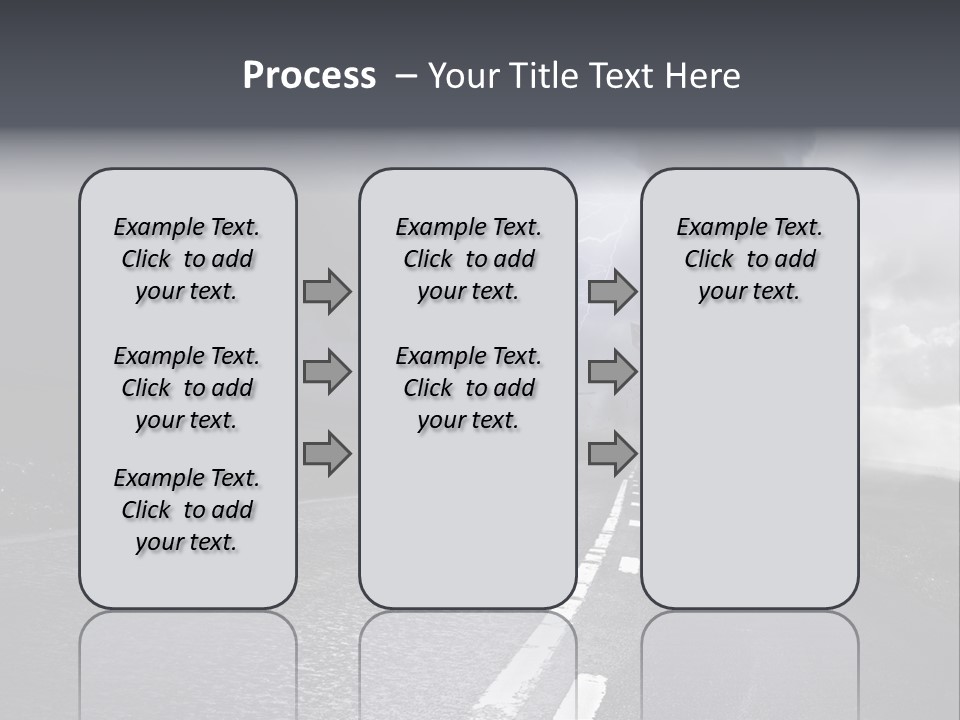 Process – Your Title Text Here

Example Text. Click to add your text.

Example Text. Click to add your text.

Example Text. Click to add your text.

Example Text. Click to add your text.

Example Text. Click to add your text.

Example Text. Click to add your text.